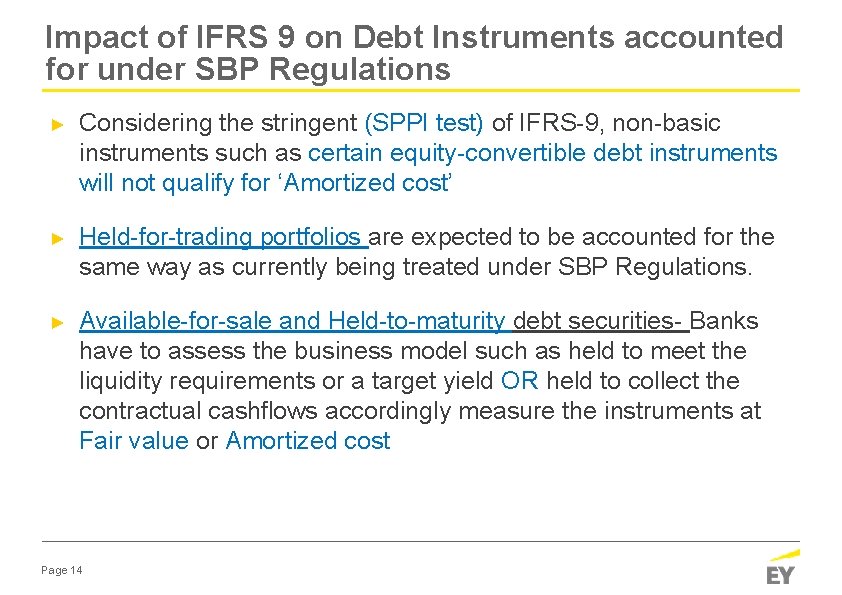 Impact of IFRS 9 on Debt Instruments accounted for under SBP Regulations

► Considering the stringent (SPPI test) of IFRS-9, non-basic instruments such as certain equity-convertible debt instruments will not qualify for 'Amortized cost'

► Held-for-trading portfolios are expected to be accounted for the same way as currently being treated under SBP Regulations.

► Available-for-sale and Held-to-maturity debt securities- Banks have to assess the business model such as held to meet the liquidity requirements or a target yield OR held to collect the contractual cashflows accordingly measure the instruments at Fair value or Amortized cost

Page 14

EY